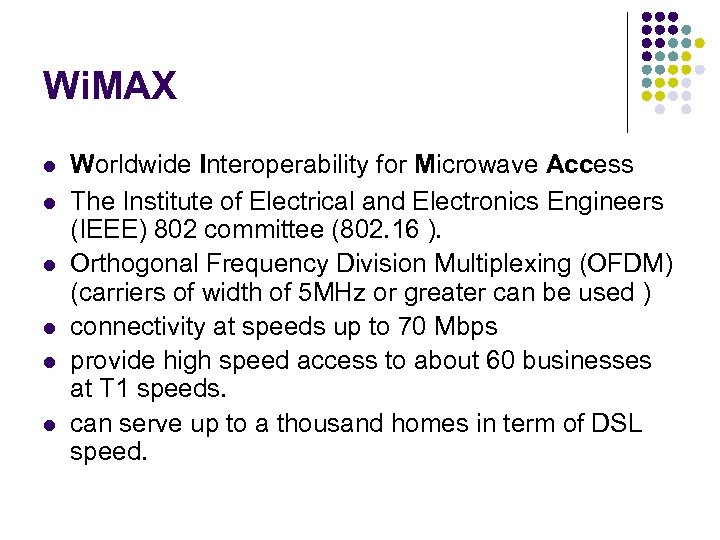 WiMAX

- Worldwide Interoperability for Microwave Access
- The Institute of Electrical and Electronics Engineers (IEEE) 802 committee (802.16 ).
- Orthogonal Frequency Division Multiplexing (OFDM) (carriers of width of 5MHz or greater can be used )
- connectivity at speeds up to 70 Mbps
- provide high speed access to about 60 businesses at T1 speeds.
- can serve up to a thousand homes in term of DSL speed.